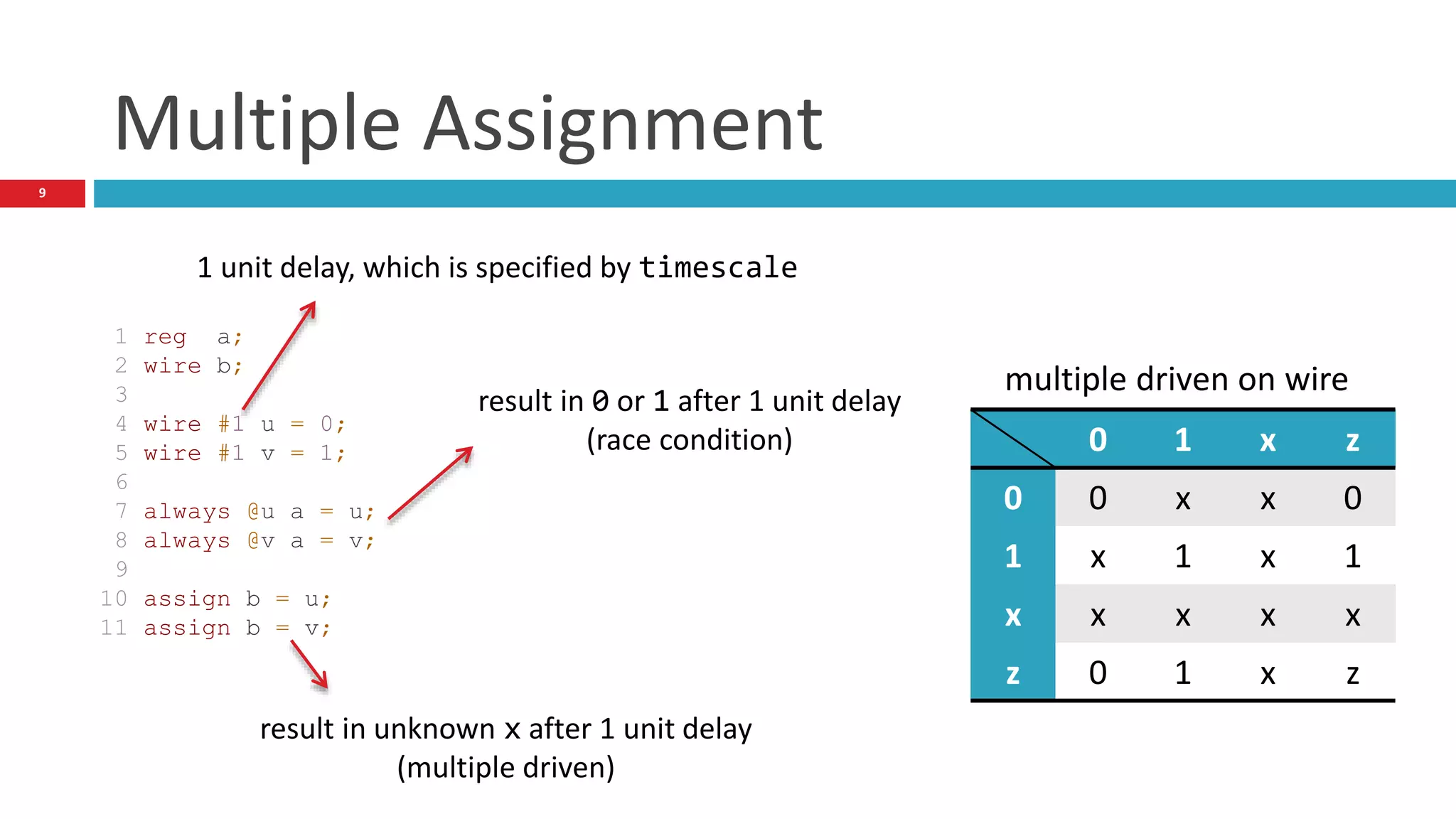 Multiple Assignment

9

1 unit delay, which is specified by timescale

1 reg  a;
2 wire b;
3
4 wire #1 u = 0;
5 wire #1 v = 1;
6
7 always @u a = u;
8 always @v a = v;
9
10 assign b = u;
11 assign b = v;

result in 0 or 1 after 1 unit delay
(race condition)

result in unknown x after 1 unit delay
(multiple driven)

multiple driven on wire

| | 0 | 1 | x | z |
|---|---|---|---|---|
| 0 | 0 | x | x | 0 |
| 1 | x | 1 | x | 1 |
| x | x | x | x | x |
| z | 0 | 1 | x | z |